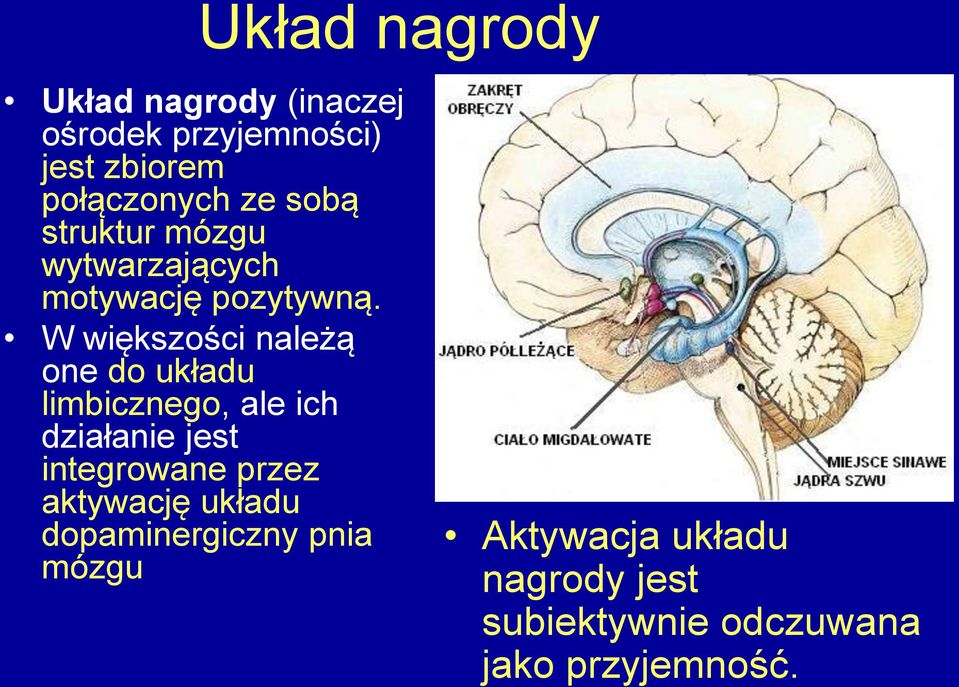 Układ nagrody

• Układ nagrody (inaczej ośrodek przyjemności) jest zbiorem połączonych ze sobą struktur mózgu wytwarzających motywację pozytywną.
• W większości należą one do układu limbicznego, ale ich działanie jest integrowane przez aktywację układu dopaminergiczny pnia mózgu

ZAKRĘT OBRĘCZY
JĄDRO PÓŁLEŻĄCE
CIAŁO MIGDAŁOWATE
MIEJSCE SINAWE
JĄDRA SZWU

• Aktywacja układu nagrody jest subiektywnie odczuwana jako przyjemność.